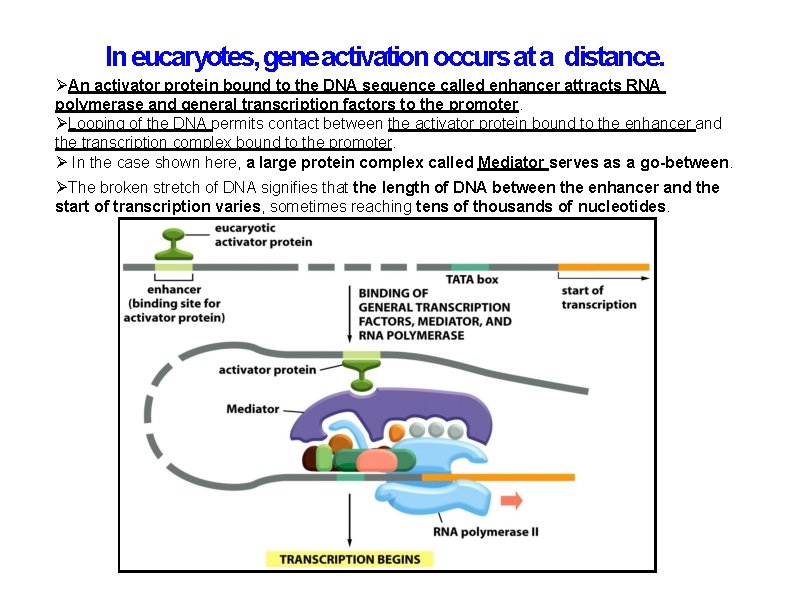 In eucaryotes, gene activation occurs at a distance.

➢An activator protein bound to the DNA sequence called enhancer attracts RNA polymerase and general transcription factors to the promoter.

➢Looping of the DNA permits contact between the activator protein bound to the enhancer and the transcription complex bound to the promoter.

➢ In the case shown here, a large protein complex called Mediator serves as a go-between.

➢The broken stretch of DNA signifies that the length of DNA between the enhancer and the start of transcription varies, sometimes reaching tens of thousands of nucleotides.

eucaryotic activator protein

enhancer (binding site for activator protein)

TATA box

start of transcription

BINDING OF GENERAL TRANSCRIPTION FACTORS, MEDIATOR, AND RNA POLYMERASE

activator protein

Mediator

RNA polymerase II

TRANSCRIPTION BEGINS